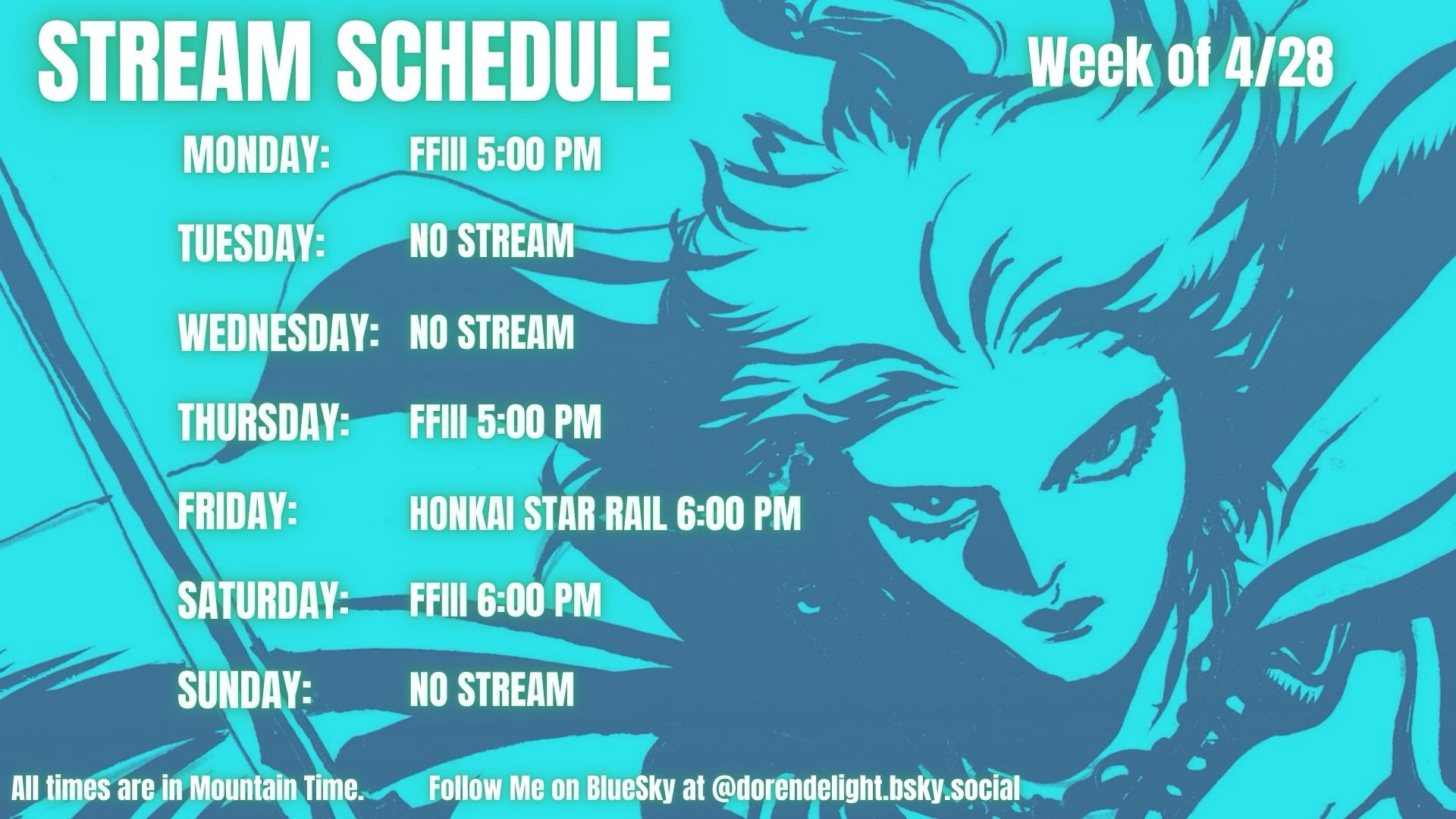 STREAM SCHEDULE

Week of 4/28

MONDAY: FFIII 5:00 PM

TUESDAY: NO STREAM

WEDNESDAY: NO STREAM

THURSDAY: FFIII 5:00 PM

FRIDAY: HONKAI STAR RAIL 6:00 PM

SATURDAY: FFIII 6:00 PM

SUNDAY: NO STREAM

All times are in Mountain Time.

Follow Me on BlueSky at @dorendelight.bsky.social